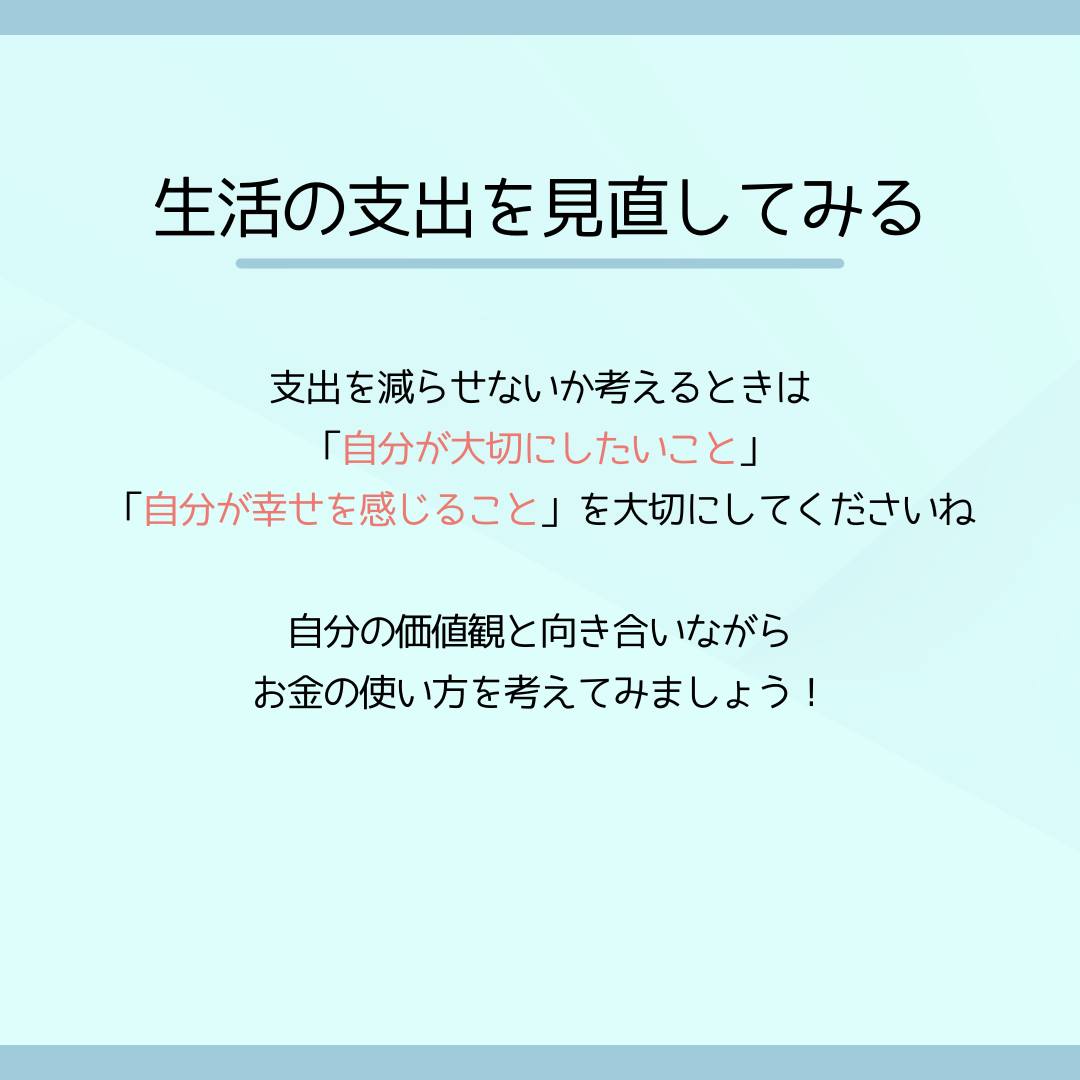 生活の支出を見直してみる

支出を減らせないか考えるときは
「自分が大切にしたいこと」
「自分が幸せを感じること」を大切にしてくださいね

自分の価値観と向き合いながら
お金の使い方を考えてみましょう！